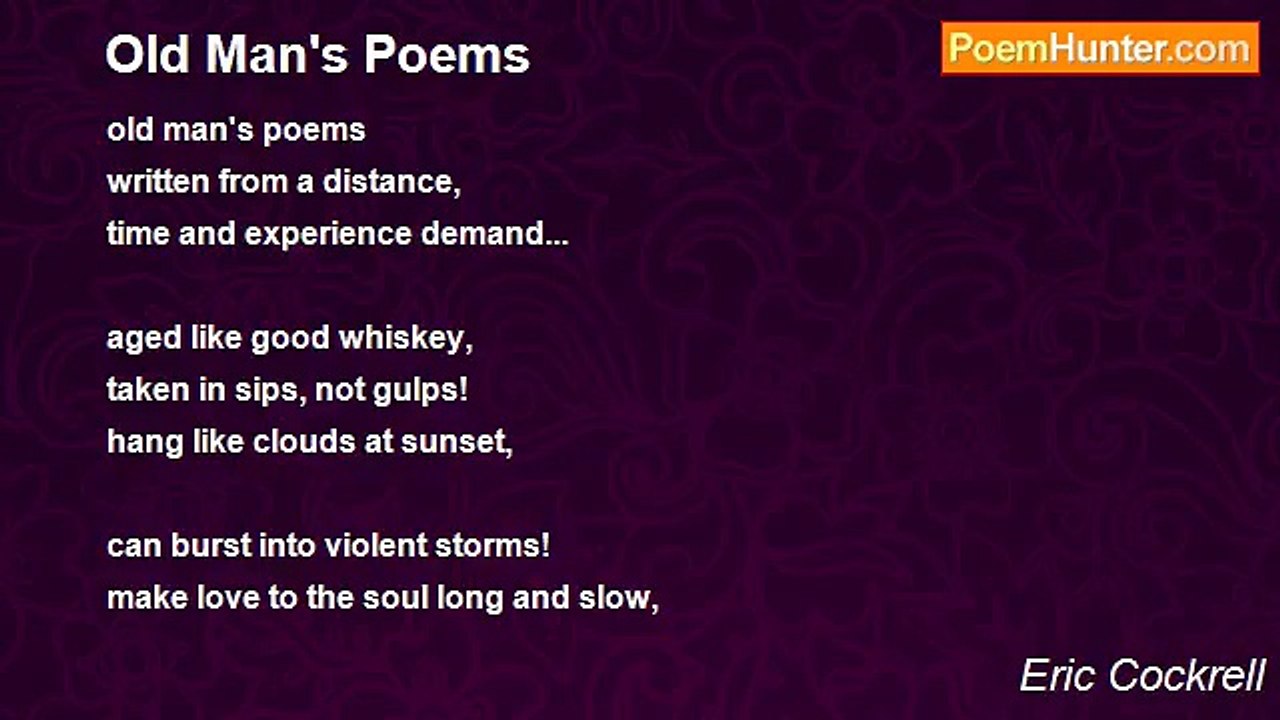 Old Man's Poems

PoemHunter.com

old man's poems
written from a distance,
time and experience demand...

aged like good whiskey,
taken in sips, not gulps!
hang like clouds at sunset,

can burst into violent storms!
make love to the soul long and slow,

Eric Cockrell